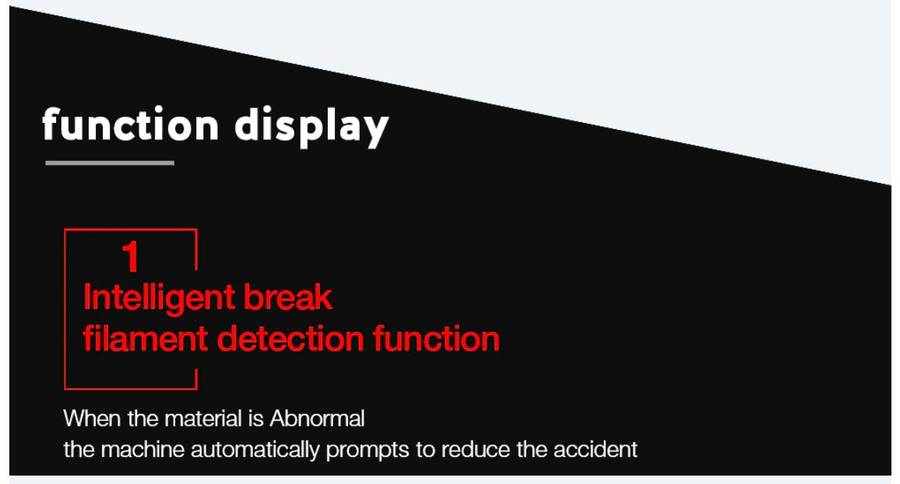 function display

1
Intelligent break filament detection function

When the material is Abnormal
the machine automatically prompts to reduce the accident